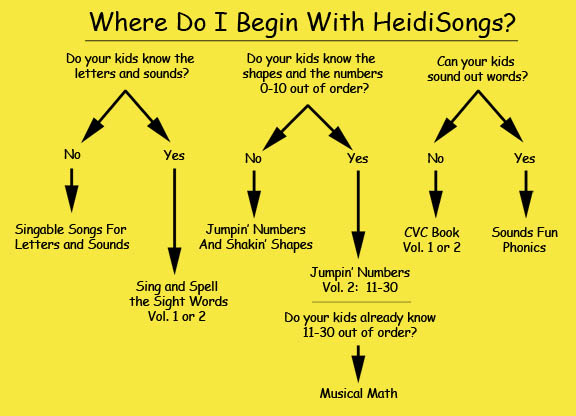 Where Do I Begin With HeidiSongs?

Do your kids know the letters and sounds?

No

Singable Songs For Letters and Sounds

Yes

Sing and Spell the Sight Words Vol. 1 or 2

Do your kids know the shapes and the numbers 0-10 out of order?

No

Jumpin' Numbers And Shakin' Shapes

Yes

Jumpin' Numbers Vol. 2: 11-30

Do your kids already know 11-30 out of order?

Musical Math

Can your kids sound out words?

No

CVC Book Vol. 1 or 2

Yes

Sounds Fun Phonics